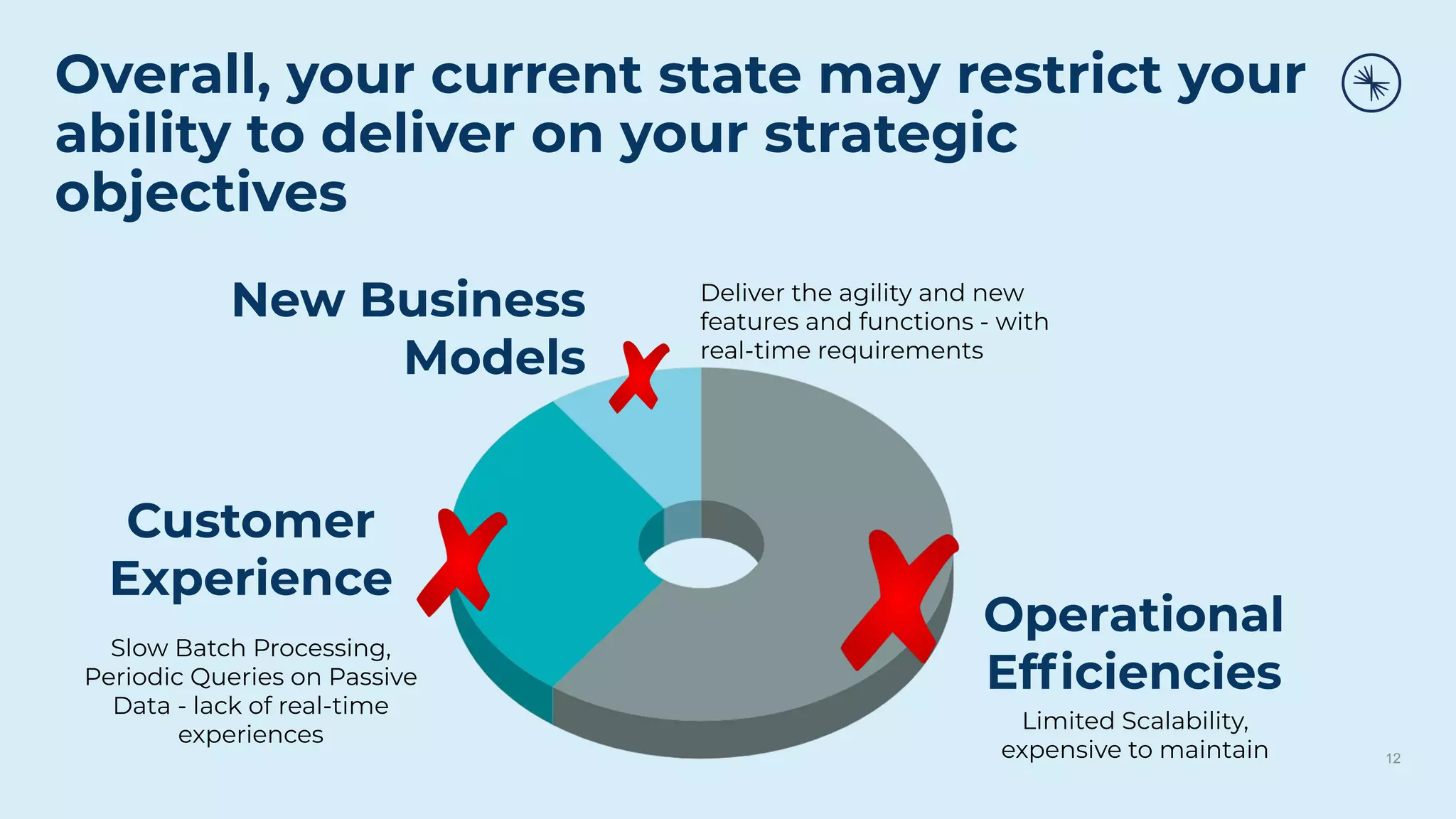 Overall, your current state may restrict your ability to deliver on your strategic objectives

New Business Models

Deliver the agility and new features and functions - with real-time requirements

Customer Experience

Slow Batch Processing, Periodic Queries on Passive Data - lack of real-time experiences

Operational Efficiencies

Limited Scalability, expensive to maintain

12